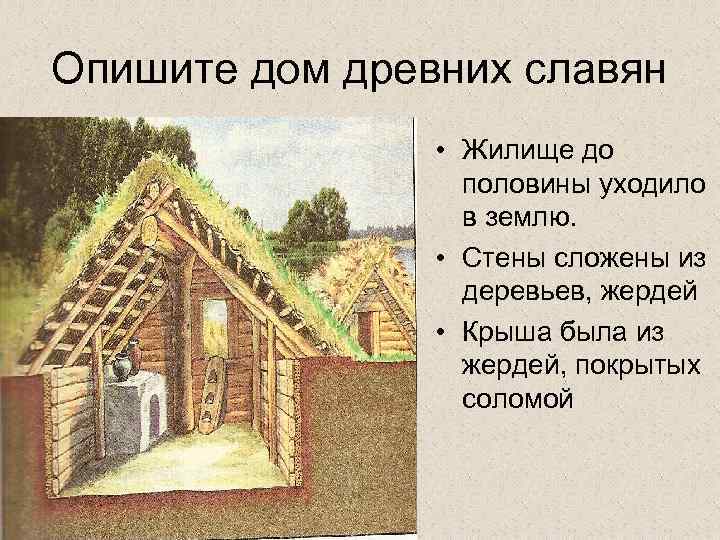 Опишите дом древних славян

• Жилище до половины уходило в землю.
• Стены сложены из деревьев, жердей
• Крыша была из жердей, покрытых соломой